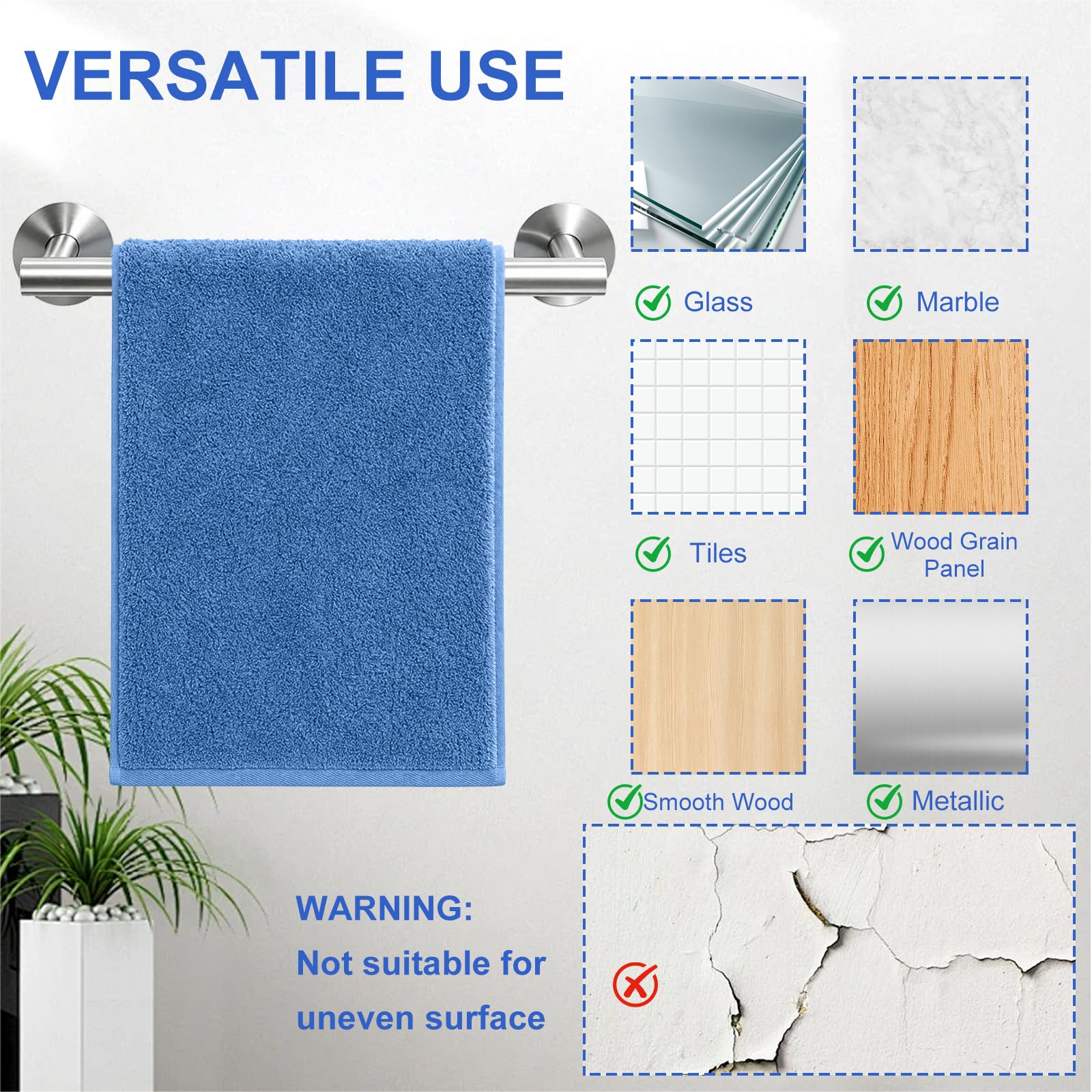 VERSATILE USE

Glass

Marble

Tiles

Wood Grain Panel

Smooth Wood

Metallic

WARNING:
Not suitable for uneven surface